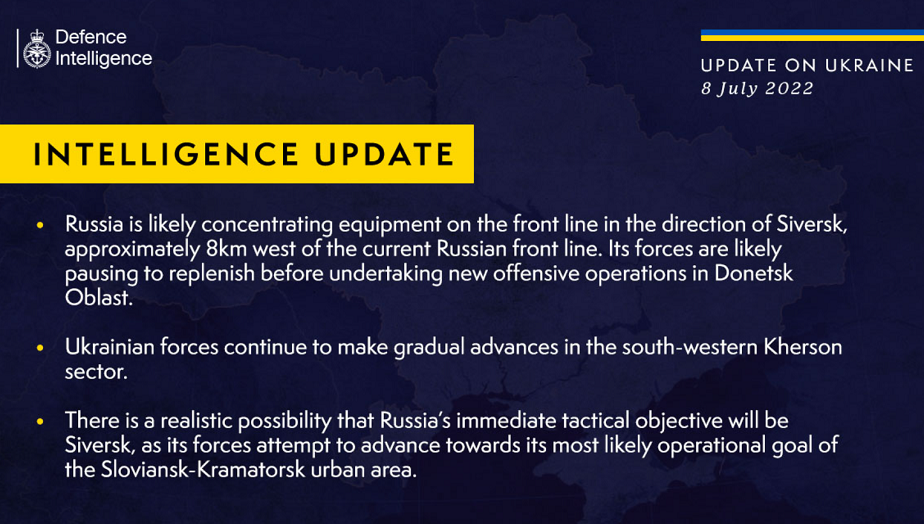 Defence Intelligence

UPDATE ON UKRAINE
8 July 2022

INTELLIGENCE UPDATE

• Russia is likely concentrating equipment on the front line in the direction of Siversk, approximately 8km west of the current Russian front line. Its forces are likely pausing to replenish before undertaking new offensive operations in Donetsk Oblast.

• Ukrainian forces continue to make gradual advances in the south-western Kherson sector.

• There is a realistic possibility that Russia's immediate tactical objective will be Siversk, as its forces attempt to advance towards its most likely operational goal of the Sloviansk-Kramatorsk urban area.